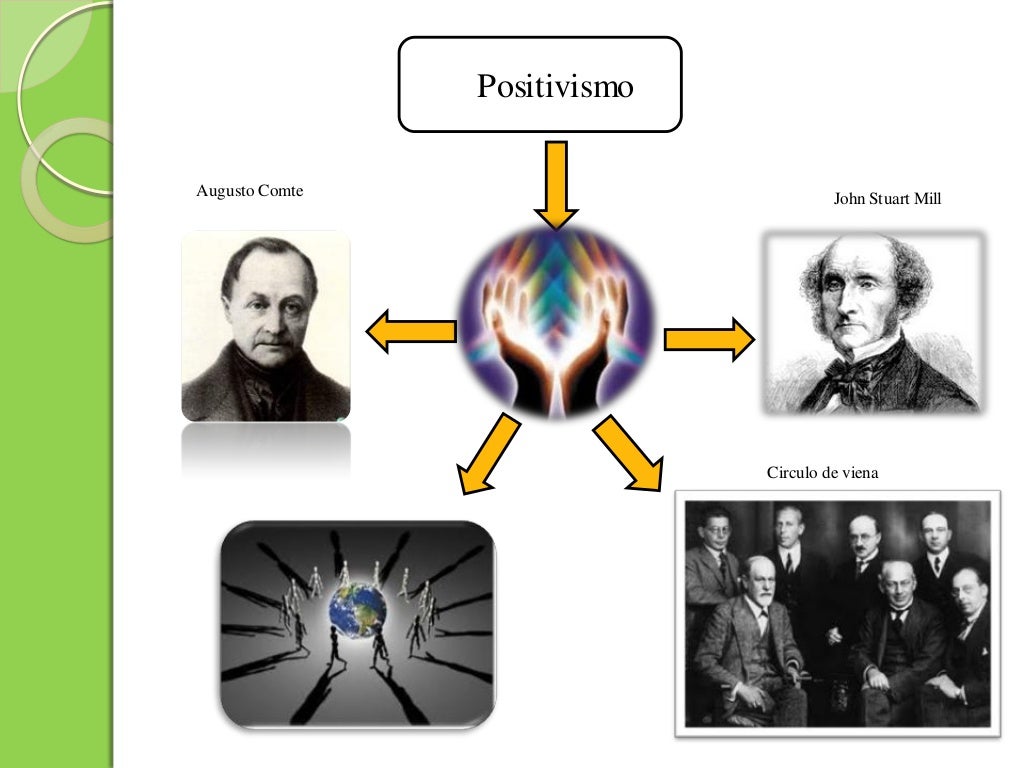 Positivismo

Augusto Comte

John Stuart Mill

Circulo de viena